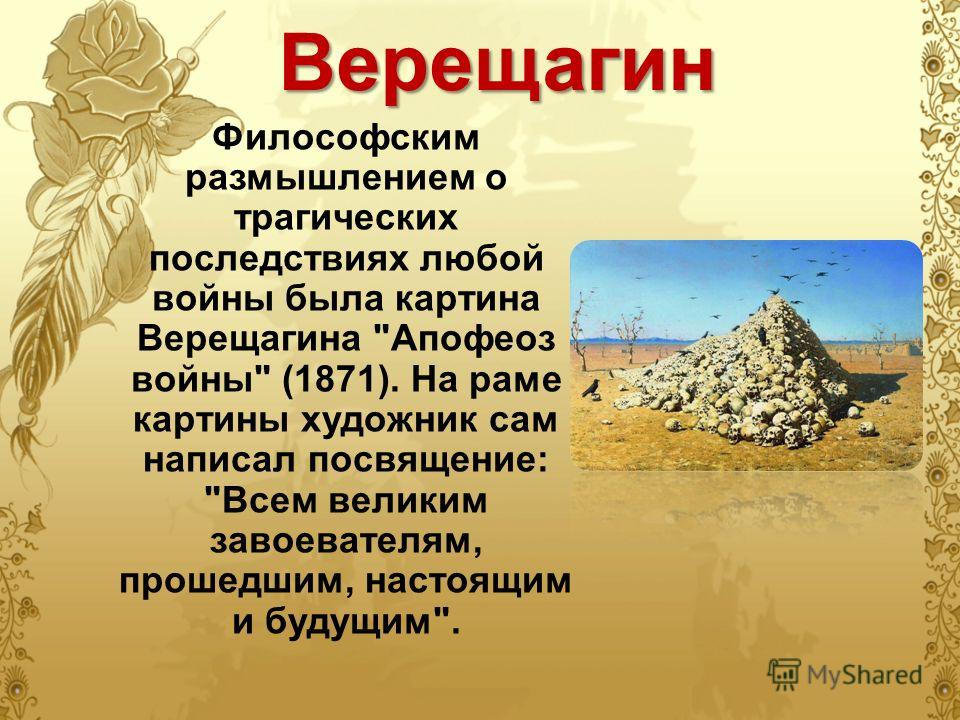 Верещагин

Философским размышлением о трагических последствиях любой войны была картина Верещагина "Апофеоз войны" (1871). На раме картины художник сам написал посвящение: "Всем великим завоевателям, прошедшим, настоящим и будущим".

MyShared